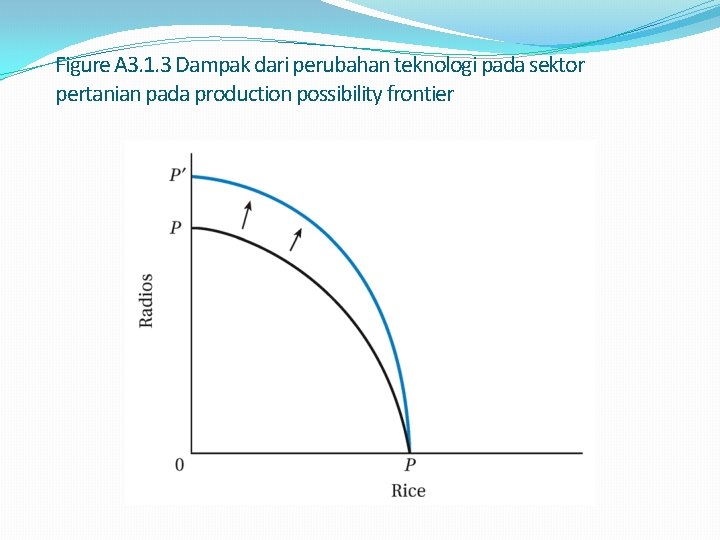 Figure A3.1.3 Dampak dari perubahan teknologi pada sektor pertanian pada production possibility frontier

$P'$

$P$

Radios

0

$P$

Rice